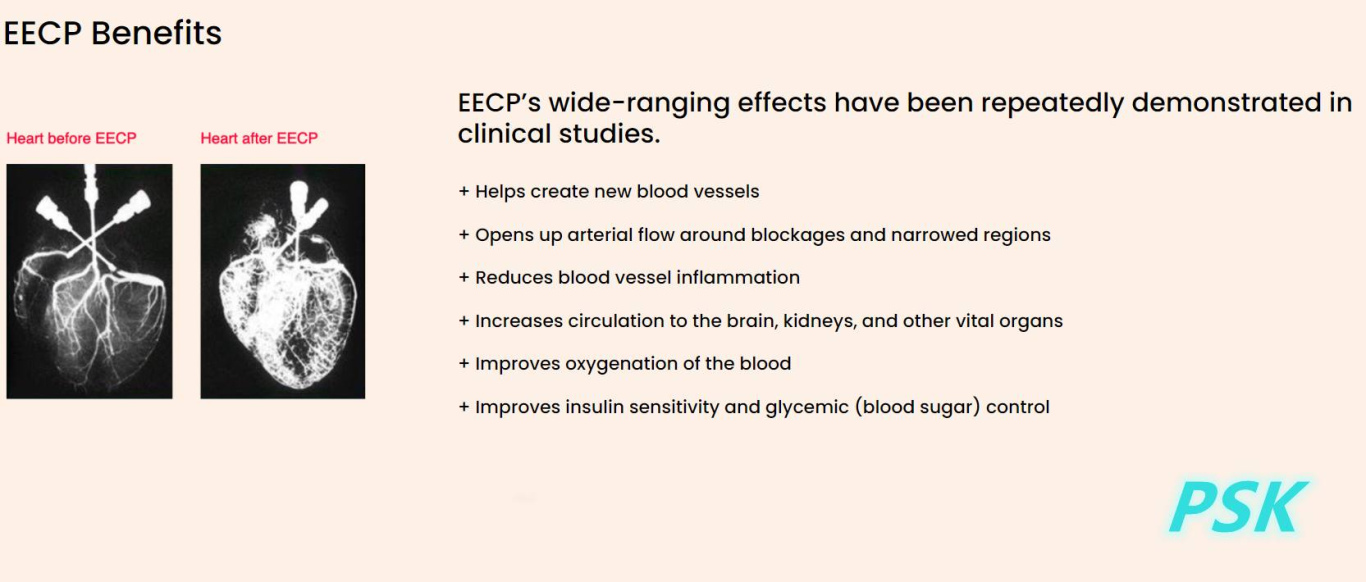 EECP Benefits

Heart before EECP

Heart after EECP

EECP's wide-ranging effects have been repeatedly demonstrated in clinical studies.

+ Helps create new blood vessels

+ Opens up arterial flow around blockages and narrowed regions

+ Reduces blood vessel inflammation

+ Increases circulation to the brain, kidneys, and other vital organs

+ Improves oxygenation of the blood

+ Improves insulin sensitivity and glycemic (blood sugar) control

PSK